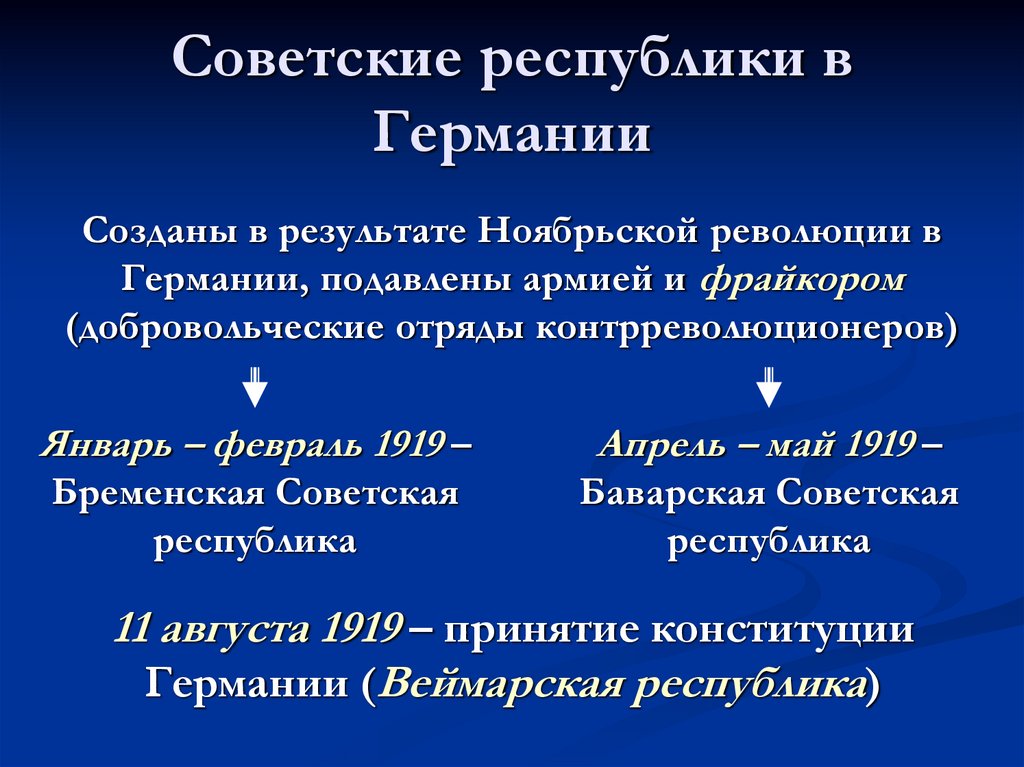 Советские республики в Германии

Созданы в результате Ноябрьской революции в Германии, подавлены армией и фрайкором (добровольческие отряды контрреволюционеров)

Январь – февраль 1919 – Бременская Советская республика

Апрель – май 1919 – Баварская Советская республика

11 августа 1919 – принятие конституции Германии (Веймарская республика)